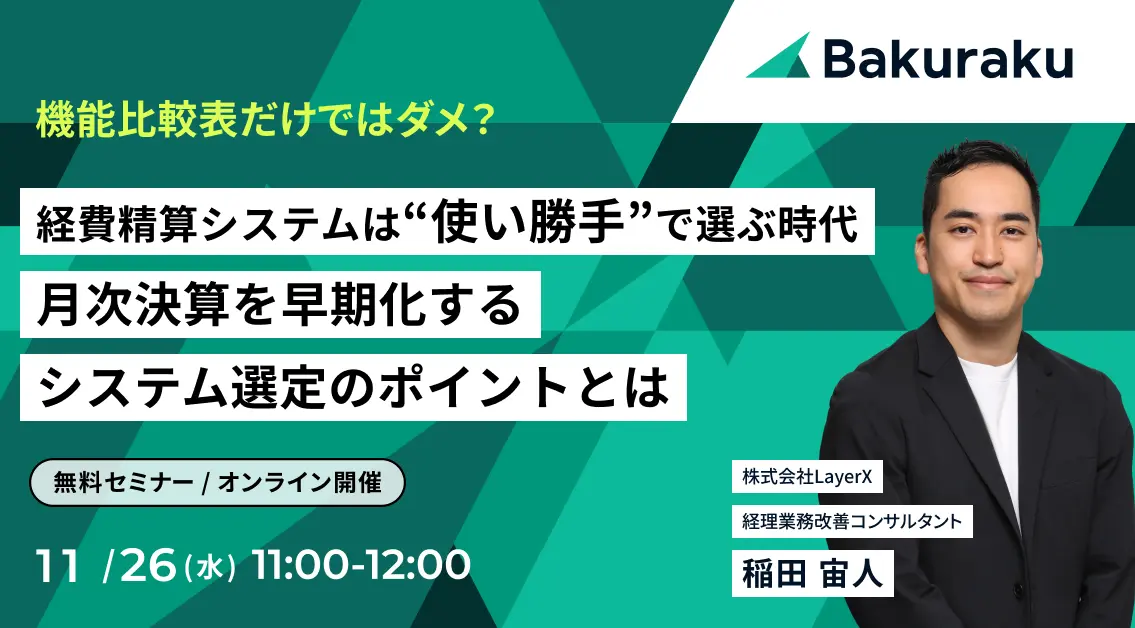 Bakuraku

機能比較表だけではダメ？

経費精算システムは“使い勝手”で選ぶ時代
月次決算を早期化する
システム選定のポイントとは

無料セミナー / オンライン開催

11 /26(水) 11:00-12:00

株式会社LayerX
経理業務改善コンサルタント
稲田 宙人